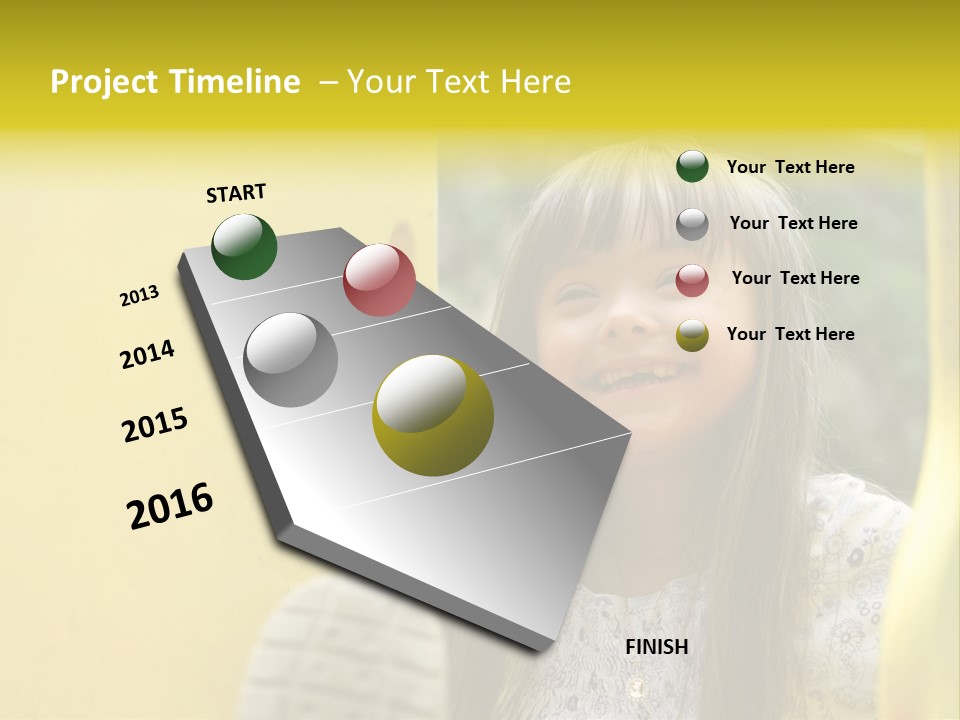 Project Timeline – Your Text Here

START

2013

2014

2015

2016

FINISH

Your Text Here

Your Text Here

Your Text Here

Your Text Here